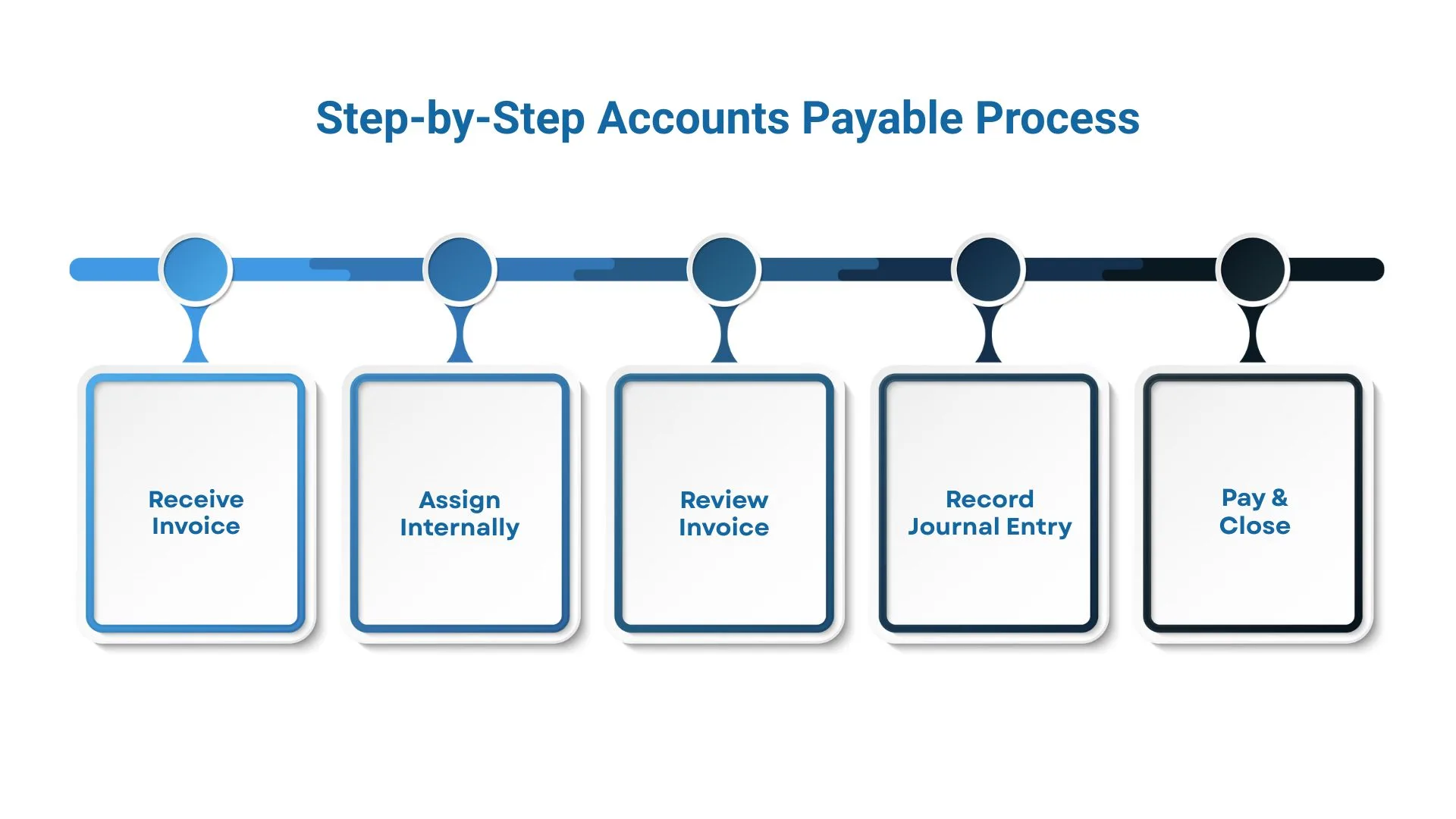 Step-by-Step Accounts Payable Process

Receive Invoice

Assign Internally

Review Invoice

Record Journal Entry

Pay & Close